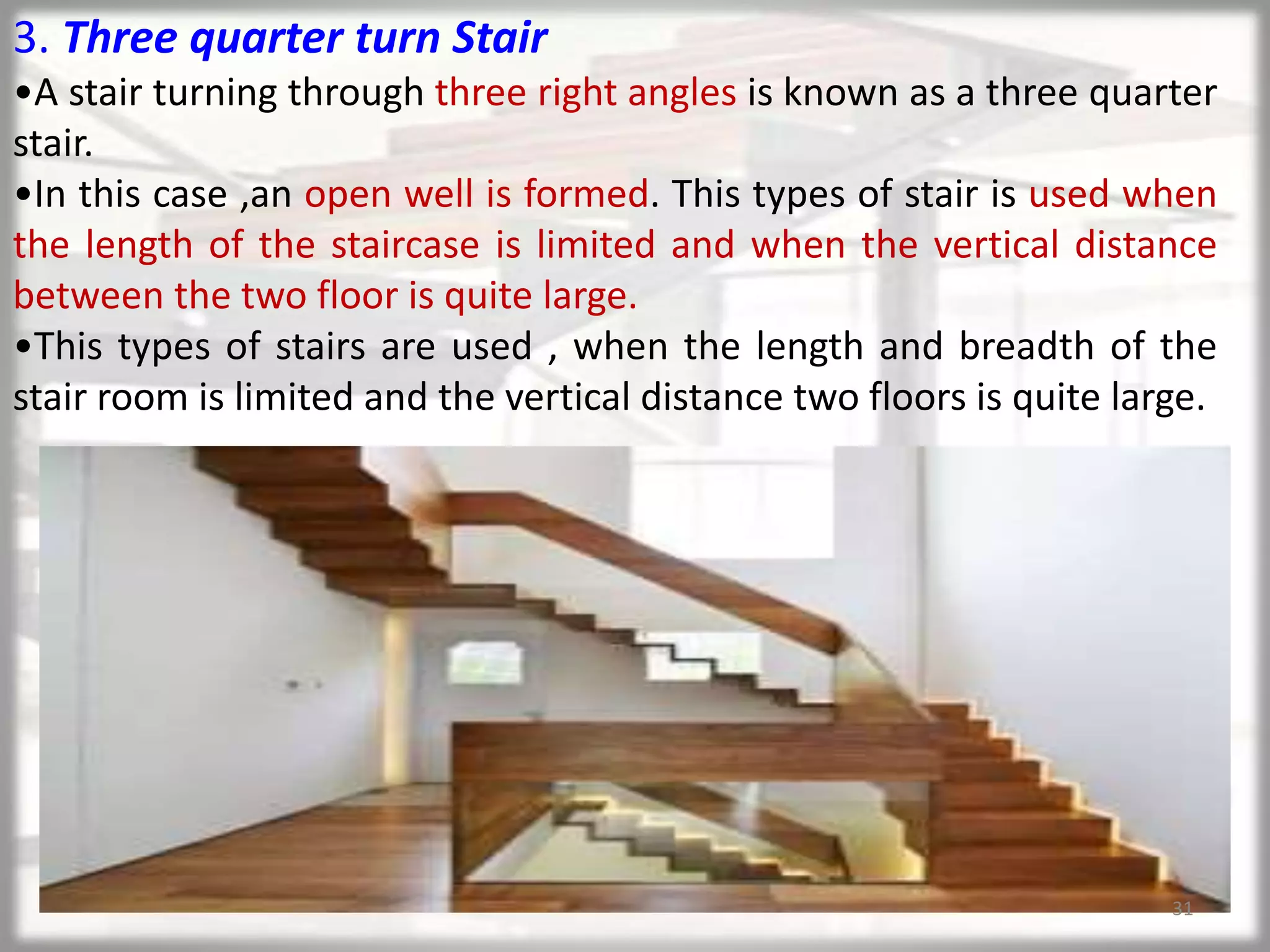 3. Three quarter turn Stair

•A stair turning through three right angles is known as a three quarter stair.

•In this case ,an open well is formed. This types of stair is used when the length of the staircase is limited and when the vertical distance between the two floor is quite large.

•This types of stairs are used , when the length and breadth of the stair room is limited and the vertical distance two floors is quite large.

31